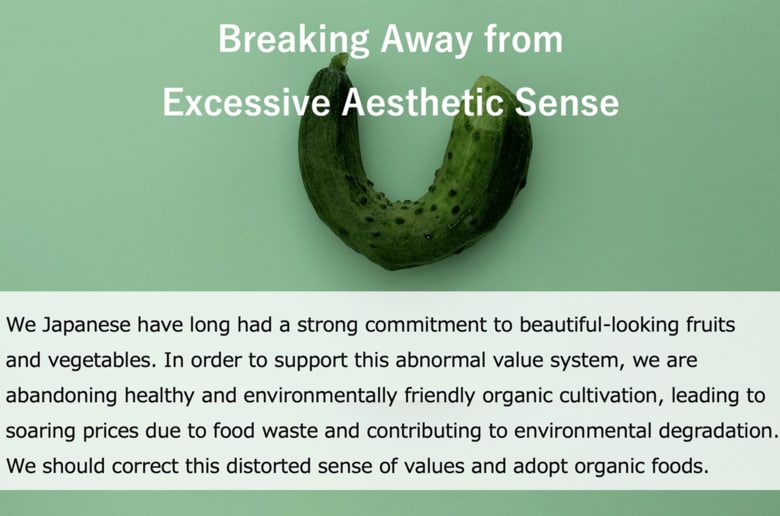 Breaking Away from
Excessive Aesthetic Sense

We Japanese have long had a strong commitment to beautiful-looking fruits and vegetables. In order to support this abnormal value system, we are abandoning healthy and environmentally friendly organic cultivation, leading to soaring prices due to food waste and contributing to environmental degradation. We should correct this distorted sense of values and adopt organic foods.